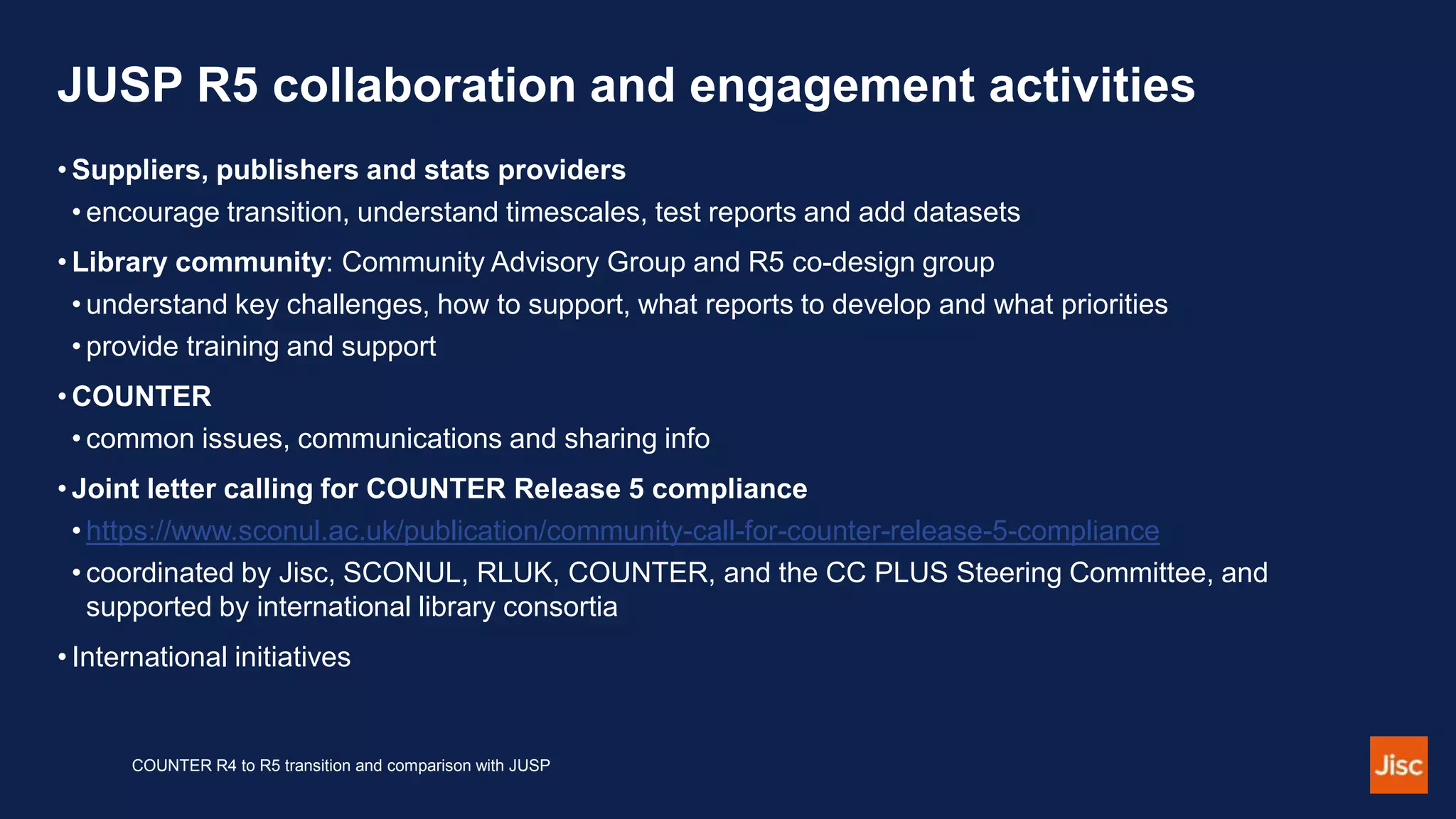 JUSP R5 collaboration and engagement activities

• Suppliers, publishers and stats providers
  • encourage transition, understand timescales, test reports and add datasets
• Library community: Community Advisory Group and R5 co-design group
  • understand key challenges, how to support, what reports to develop and what priorities
  • provide training and support
• COUNTER
  • common issues, communications and sharing info
• Joint letter calling for COUNTER Release 5 compliance
  • https://www.sconul.ac.uk/publication/community-call-for-counter-release-5-compliance
  • coordinated by Jisc, SCONUL, RLUK, COUNTER, and the CC PLUS Steering Committee, and supported by international library consortia
• International initiatives

COUNTER R4 to R5 transition and comparison with JUSP

Jisc